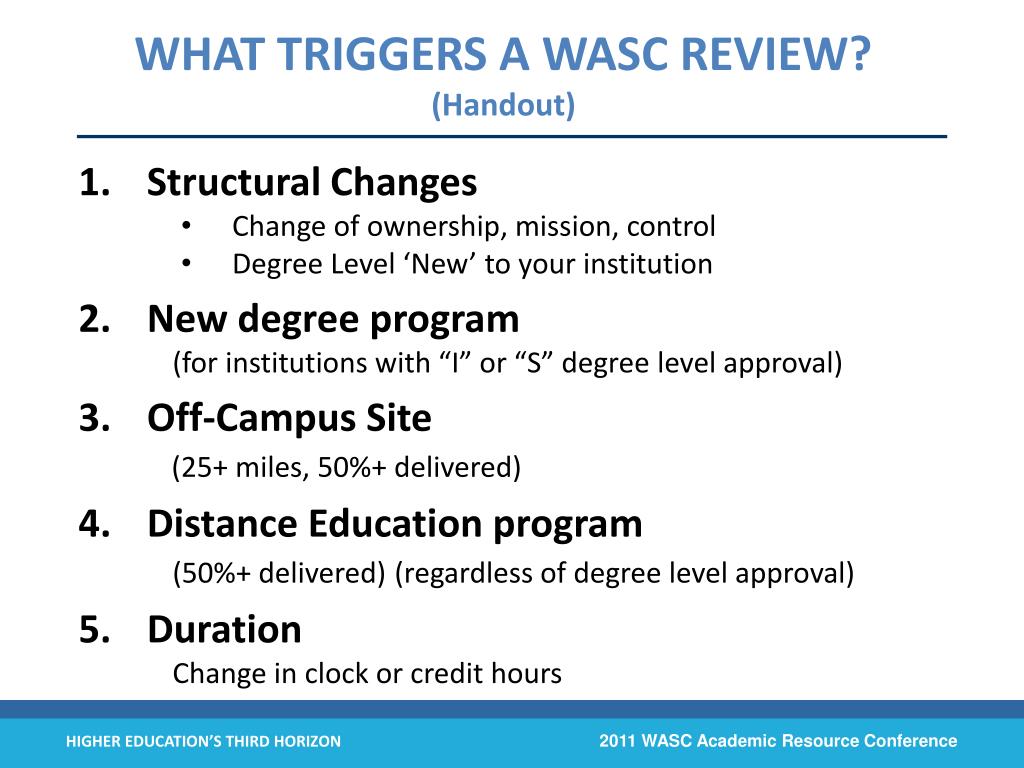 WHAT TRIGGERS A WASC REVIEW?
(Handout)

1. Structural Changes
• Change of ownership, mission, control
• Degree Level ‘New’ to your institution

2. New degree program
(for institutions with “I” or “S” degree level approval)

3. Off-Campus Site
(25+ miles, 50%+ delivered)

4. Distance Education program
(50%+ delivered) (regardless of degree level approval)

5. Duration
Change in clock or credit hours

HIGHER EDUCATION’S THIRD HORIZON

2011 WASC Academic Resource Conference